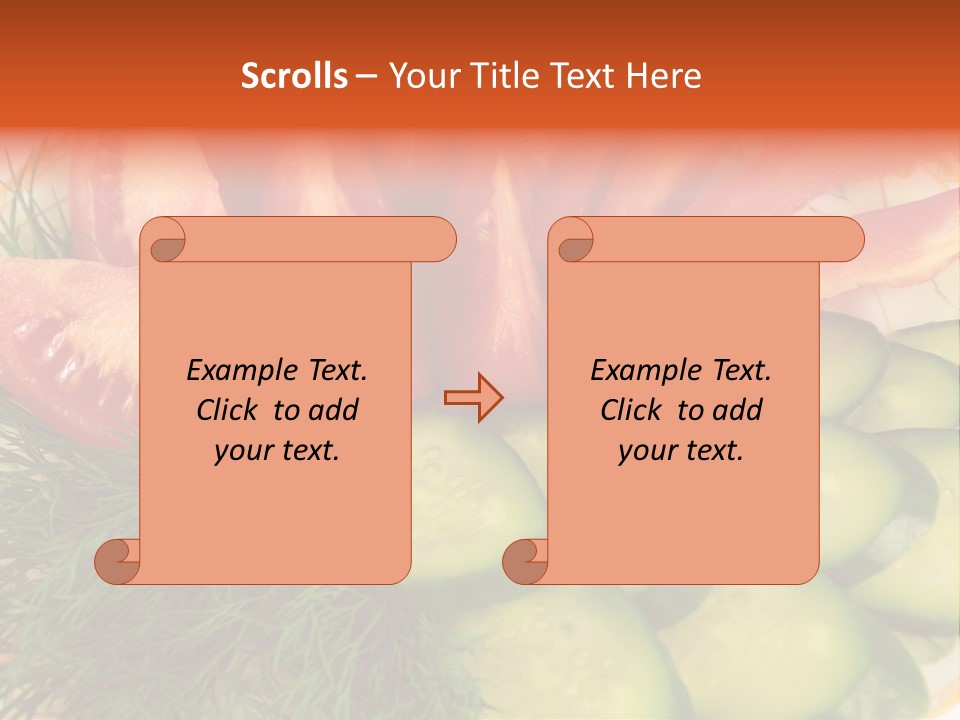 Scrolls – Your Title Text Here

Example Text. Click to add your text.

Example Text. Click to add your text.